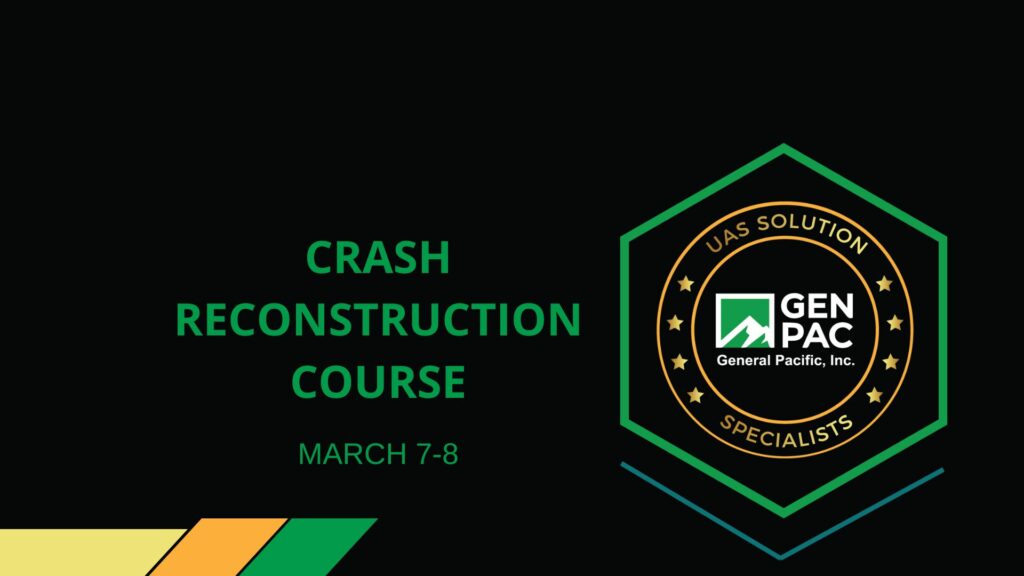 CRASH RECONSTRUCTION COURSE

MARCH 7-8

UAS SOLUTION

GEN PAC

General Pacific, Inc.

SPECIALISTS